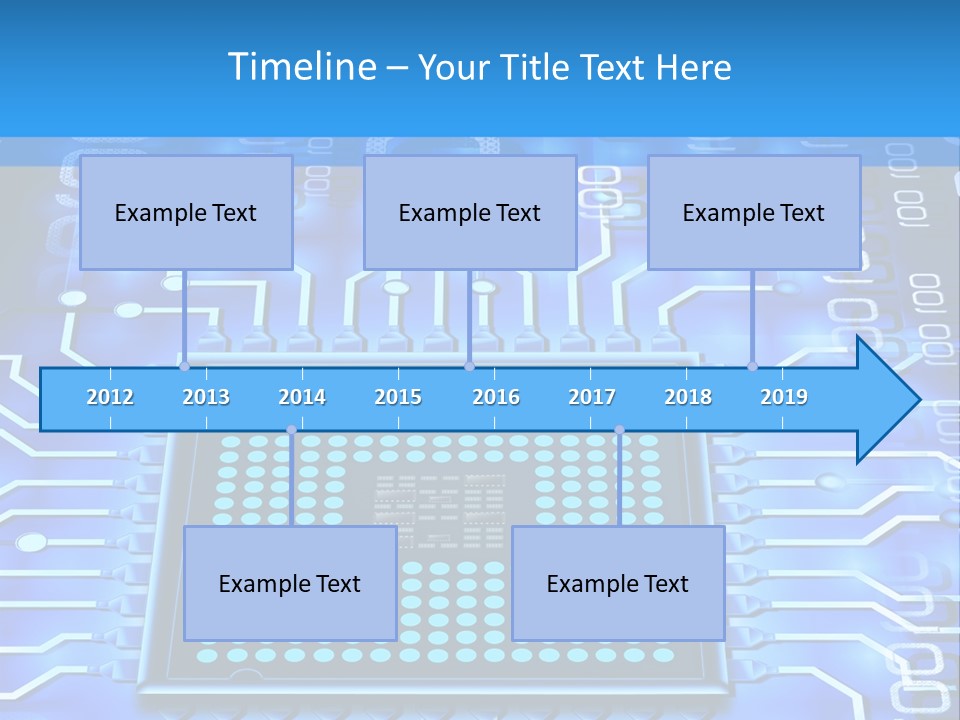 Timeline – Your Title Text Here

Example Text

Example Text

Example Text

2012 2013 2014 2015 2016 2017 2018 2019

Example Text

Example Text